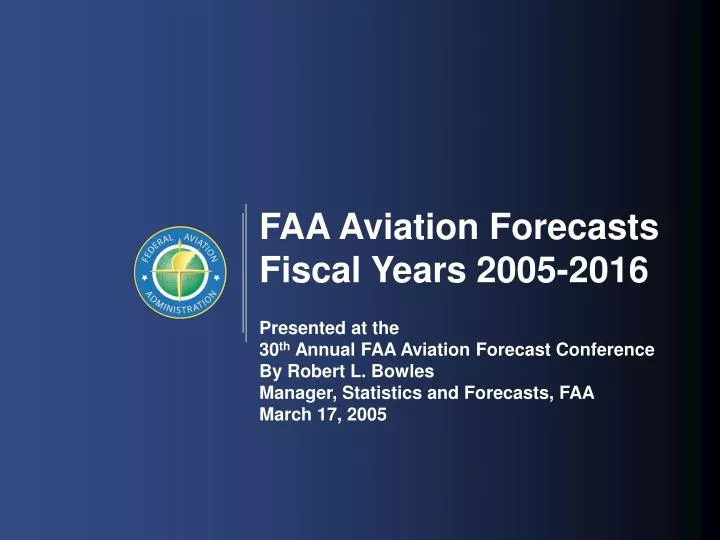 FEDERAL AVIATION ADMINISTRATION

FAA Aviation Forecasts Fiscal Years 2005-2016

Presented at the
30$^{th}$ Annual FAA Aviation Forecast Conference
By Robert L. Bowles
Manager, Statistics and Forecasts, FAA
March 17, 2005